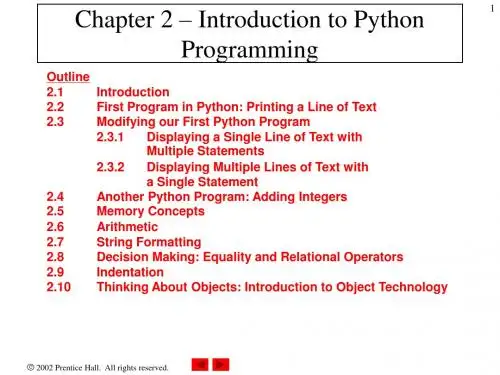 1

Chapter 2 – Introduction to Python Programming

Outline
2.1 Introduction
2.2 First Program in Python: Printing a Line of Text
2.3 Modifying our First Python Program
2.3.1 Displaying a Single Line of Text with Multiple Statements
2.3.2 Displaying Multiple Lines of Text with a Single Statement
2.4 Another Python Program: Adding Integers
2.5 Memory Concepts
2.6 Arithmetic
2.7 String Formatting
2.8 Decision Making: Equality and Relational Operators
2.9 Indentation
2.10 Thinking About Objects: Introduction to Object Technology

© 2002 Prentice Hall. All rights reserved.